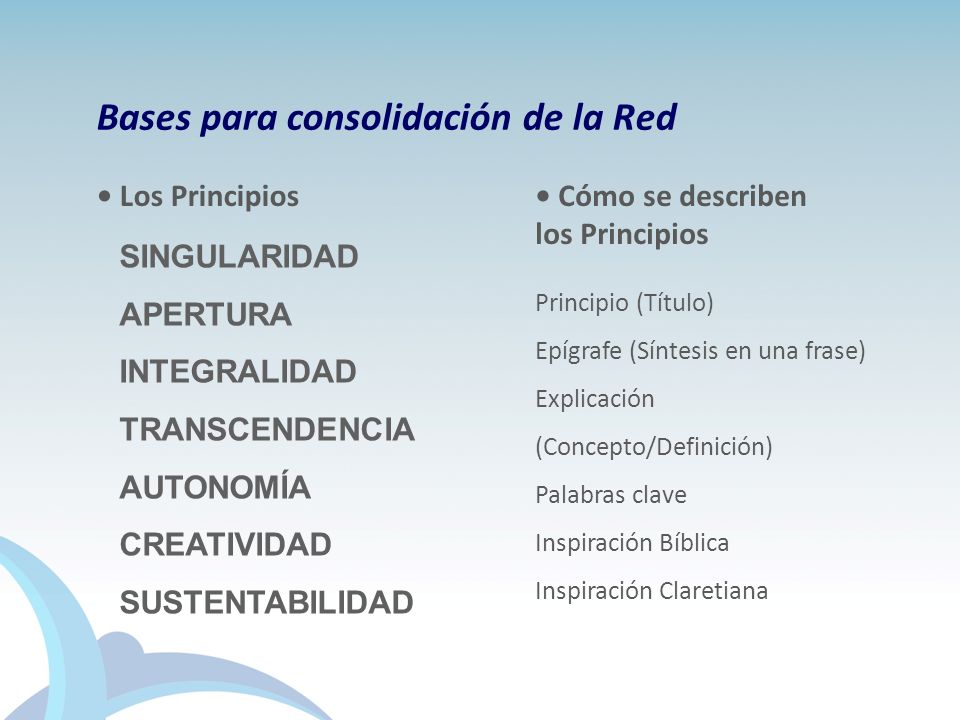 Bases para consolidación de la Red

• Los Principios

SINGULARIDAD

APERTURA

INTEGRALIDAD

TRANSCENDENCIA

AUTONOMÍA

CREATIVIDAD

SUSTENTABILIDAD

• Cómo se describen los Principios

Principio (Título)

Epígrafe (Síntesis en una frase)

Explicación

(Concepto/Definición)

Palabras clave

Inspiración Bíblica

Inspiración Claretiana